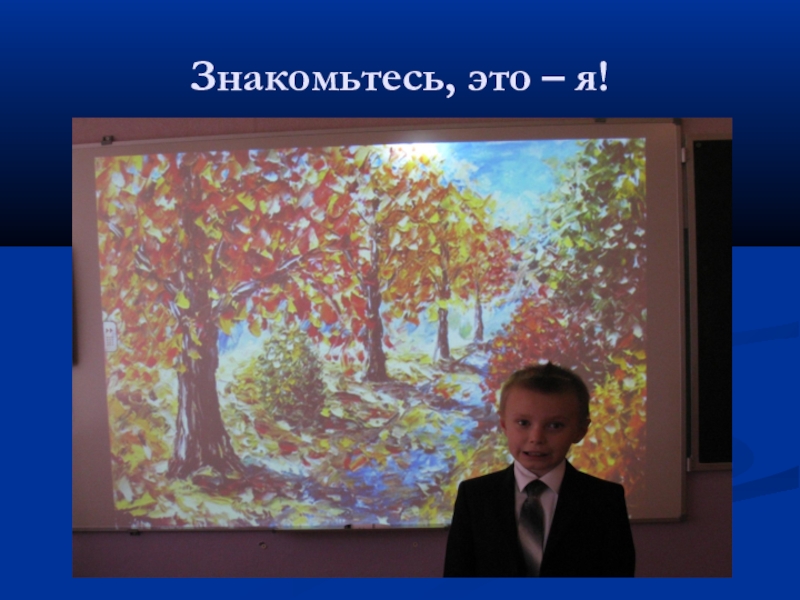 Знакомьтесь, это – я!